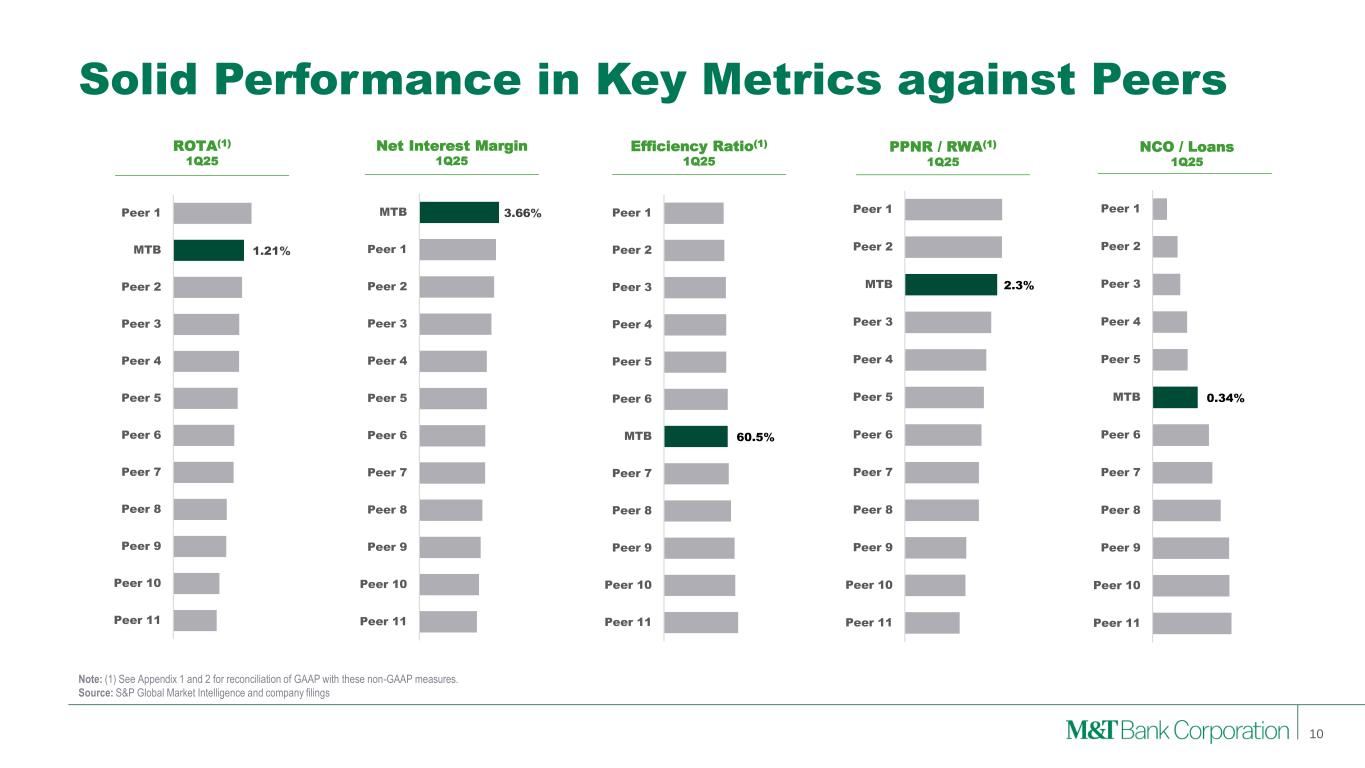 Solid Performance in Key Metrics against Peers

ROTA$^{(1)}$
1Q25

Peer 1
MTB 1.21%
Peer 2
Peer 3
Peer 4
Peer 5
Peer 6
Peer 7
Peer 8
Peer 9
Peer 10
Peer 11

Net Interest Margin
1Q25

MTB 3.66%
Peer 1
Peer 2
Peer 3
Peer 4
Peer 5
Peer 6
Peer 7
Peer 8
Peer 9
Peer 10
Peer 11

Efficiency Ratio$^{(1)}$
1Q25

Peer 1
Peer 2
Peer 3
Peer 4
Peer 5
Peer 6
MTB 60.5%
Peer 7
Peer 8
Peer 9
Peer 10
Peer 11

PPNR / RWA$^{(1)}$
1Q25

Peer 1
Peer 2
MTB 2.3%
Peer 3
Peer 4
Peer 5
Peer 6
Peer 7
Peer 8
Peer 9
Peer 10
Peer 11

NCO / Loans
1Q25

Peer 1
Peer 2
Peer 3
Peer 4
Peer 5
MTB 0.34%
Peer 6
Peer 7
Peer 8
Peer 9
Peer 10
Peer 11

Note: (1) See Appendix 1 and 2 for reconciliation of GAAP with these non-GAAP measures.
Source: S&P Global Market Intelligence and company filings

M&T Bank Corporation 10